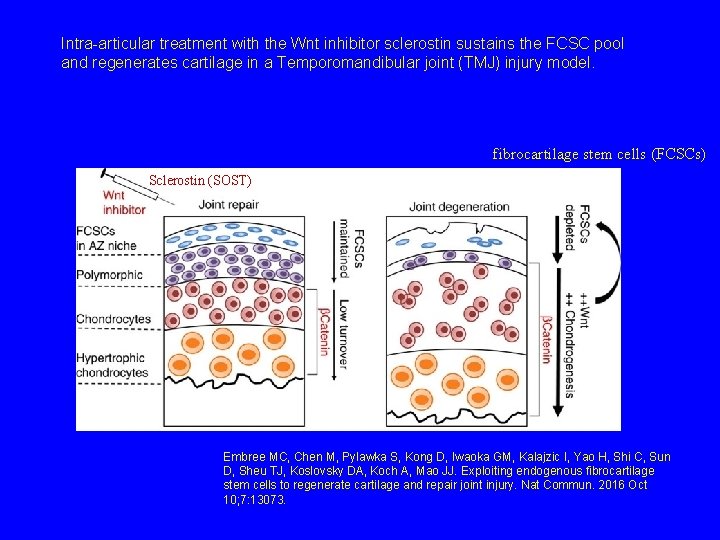 Intra-articular treatment with the Wnt inhibitor sclerostin sustains the FCSC pool and regenerates cartilage in a Temporomandibular joint (TMJ) injury model.

fibrocartilage stem cells (FCSCs)

Sclerostin (SOST)

Wnt inhibitor

Joint repair

FCSCs in AZ niche

Polymorphic

Chondrocytes

Hypertrophic chondrocytes

FCSCs maintained

Low turnover

βCatenin

Joint degeneration

FCSCs depleted

++Wnt

++ Chondrogenesis

βCatenin

Embree MC, Chen M, Pylawka S, Kong D, Iwaoka GM, Kalajzic I, Yao H, Shi C, Sun D, Sheu TJ, Koslovsky DA, Koch A, Mao JJ. Exploiting endogenous fibrocartilage stem cells to regenerate cartilage and repair joint injury. Nat Commun. 2016 Oct 10;7:13073.